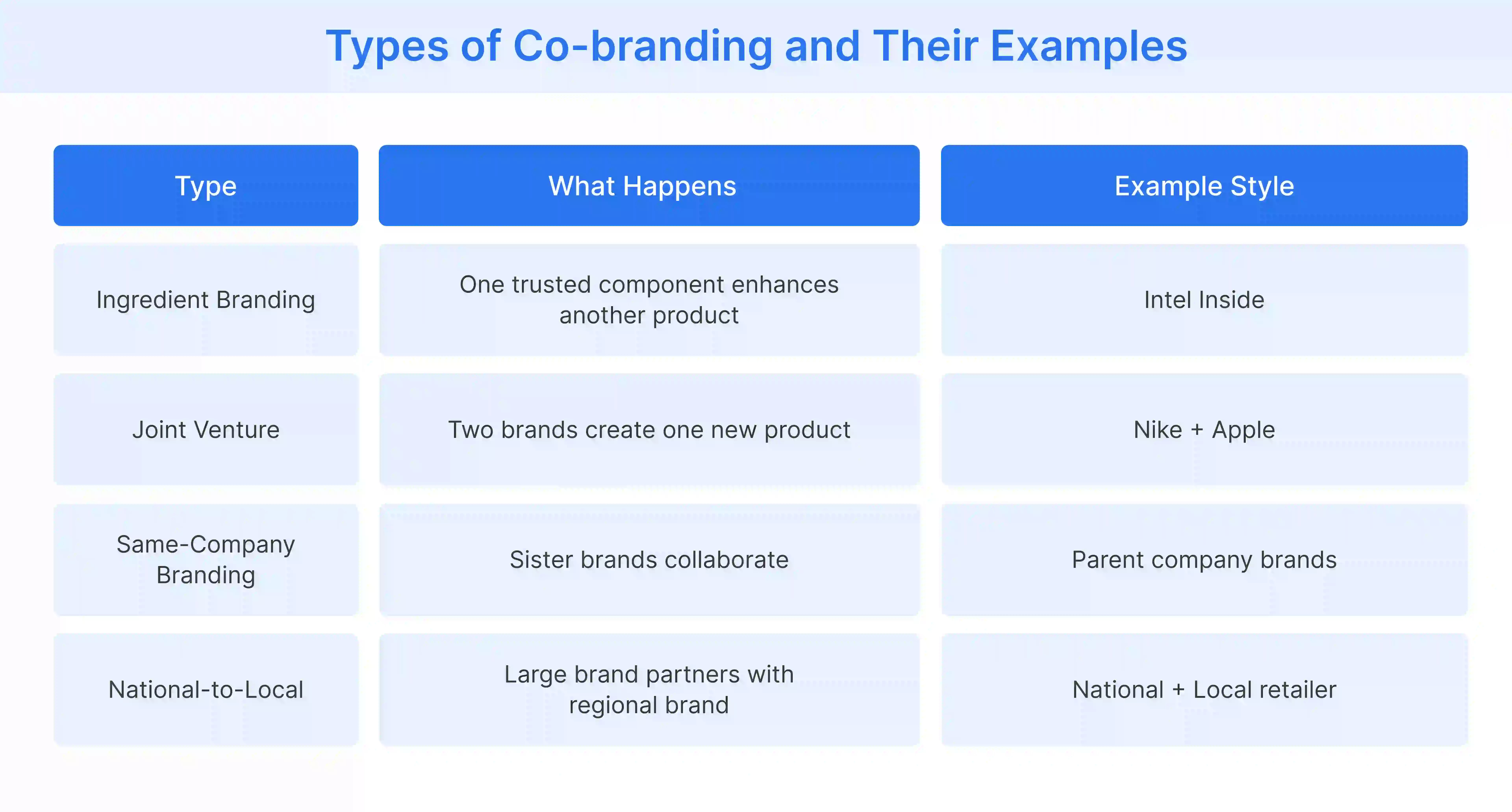 Types of Co-branding and Their Examples

| Type | What Happens | Example Style |
|---|---|---|
| Ingredient Branding | One trusted component enhances another product | Intel Inside |
| Joint Venture | Two brands create one new product | Nike + Apple |
| Same-Company Branding | Sister brands collaborate | Parent company brands |
| National-to-Local | Large brand partners with regional brand | National + Local retailer |